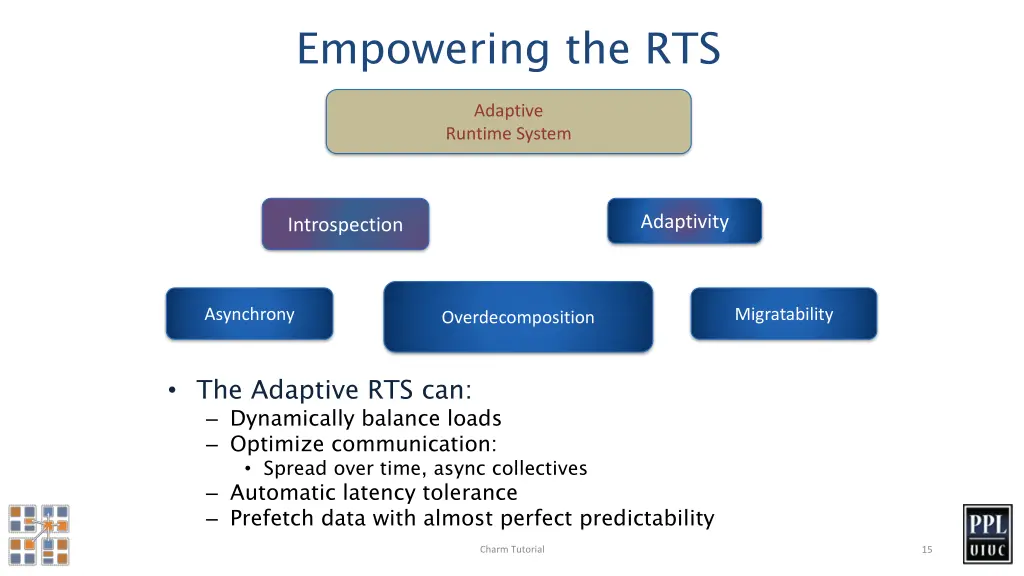 Empowering the RTS

Adaptive
Runtime System

Introspection

Adaptivity

Asynchrony

Overdecomposition

Migratability

• The Adaptive RTS can:
– Dynamically balance loads
– Optimize communication:
• Spread over time, async collectives
– Automatic latency tolerance
– Prefetch data with almost perfect predictability

Charm Tutorial

15

PPL
UIUC